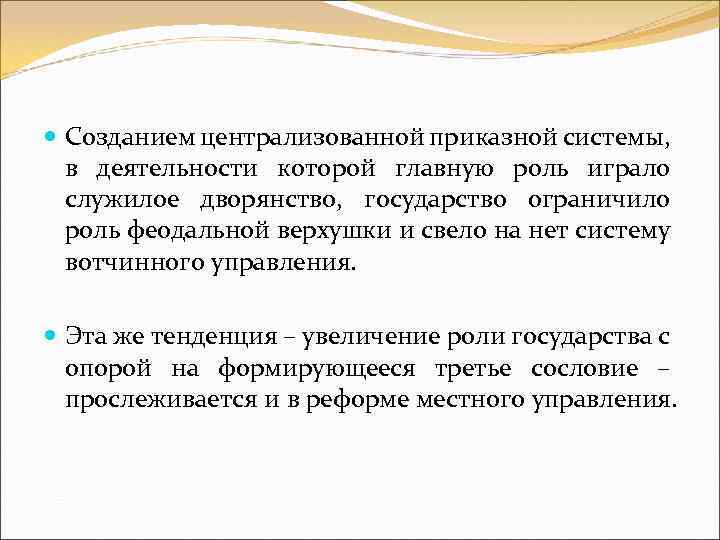 Созданием централизованной приказной системы, в деятельности которой главную роль играло служилое дворянство, государство ограничило роль феодальной верхушки и свело на нет систему вотчинного управления.

Эта же тенденция – увеличение роли государства с опорой на формирующееся третье сословие – прослеживается и в реформе местного управления.